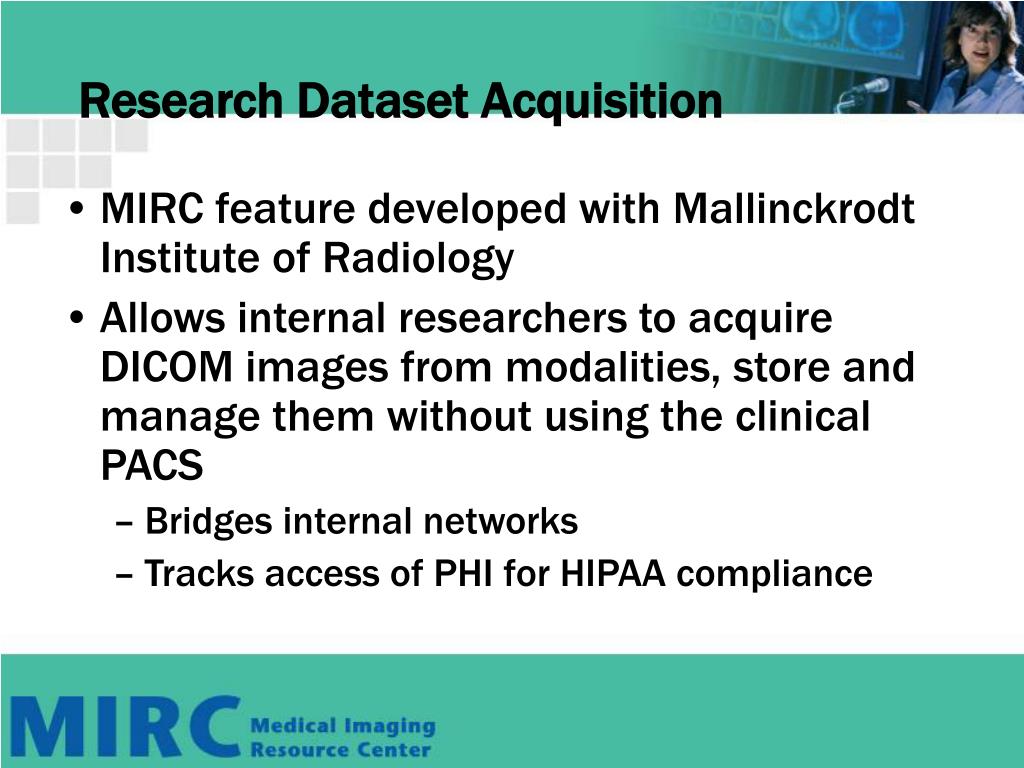 Research Dataset Acquisition

• MIRC feature developed with Mallinckrodt Institute of Radiology
• Allows internal researchers to acquire DICOM images from modalities, store and manage them without using the clinical PACS
– Bridges internal networks
– Tracks access of PHI for HIPAA compliance

MIRC Medical Imaging Resource Center